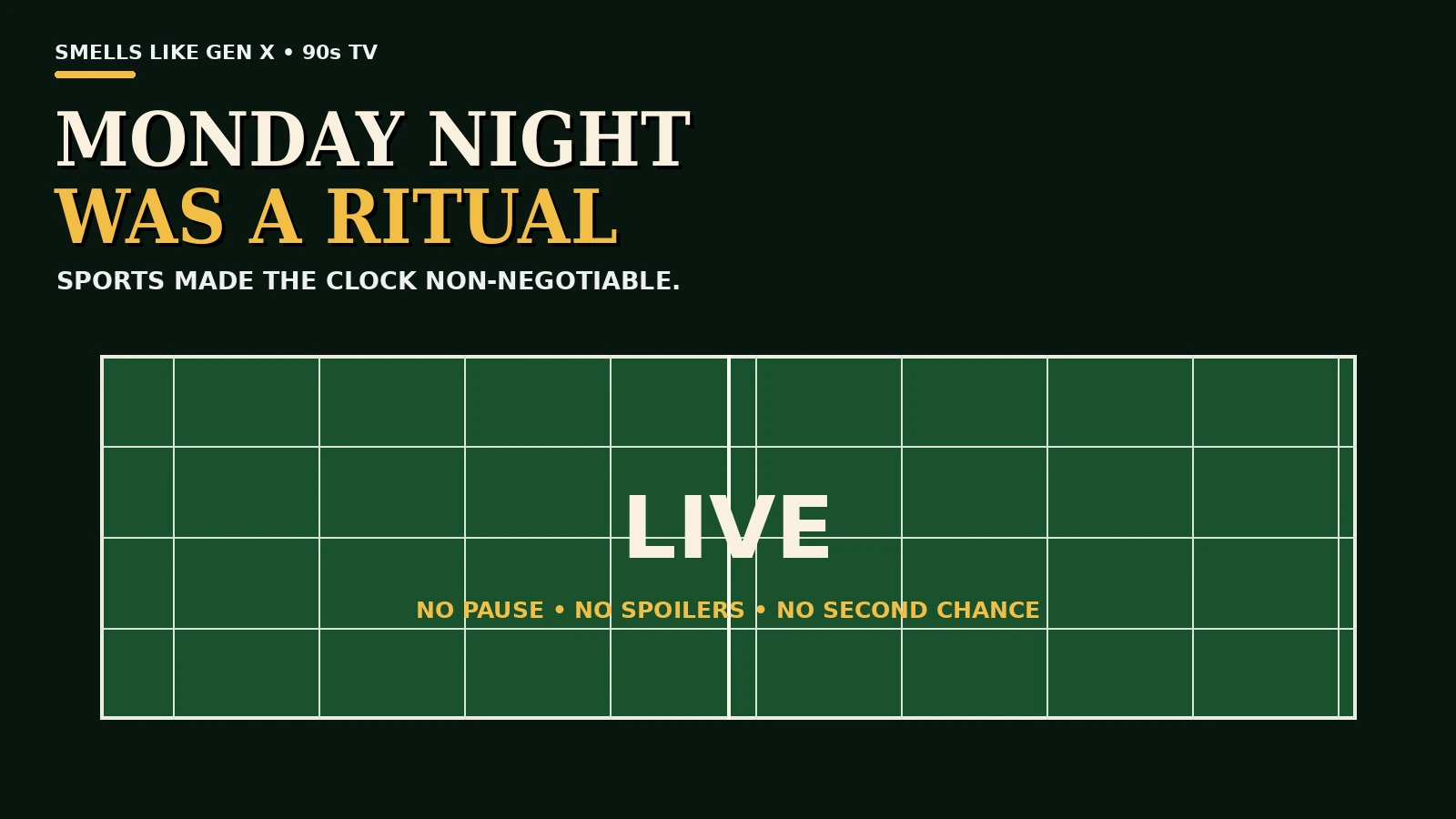 SMELLS LIKE GEN X • 90s TV

MONDAY NIGHT
WAS A RITUAL

SPORTS MADE THE CLOCK NON-NEGOTIABLE.

LIVE

NO PAUSE • NO SPOILERS • NO SECOND CHANCE